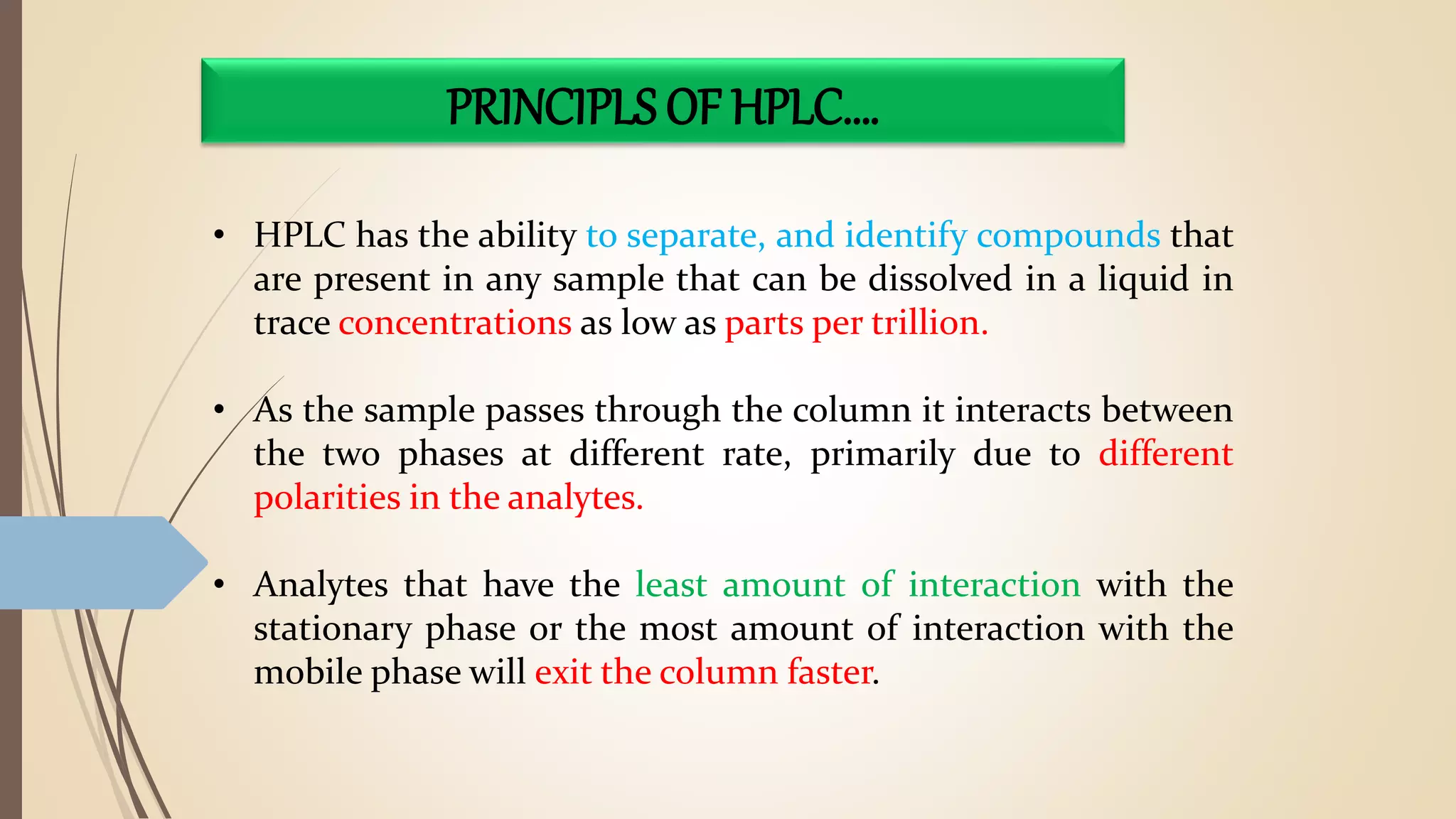 PRINCIPLS OF HPLC….

• HPLC has the ability to separate, and identify compounds that are present in any sample that can be dissolved in a liquid in trace concentrations as low as parts per trillion.

• As the sample passes through the column it interacts between the two phases at different rate, primarily due to different polarities in the analytes.

• Analytes that have the least amount of interaction with the stationary phase or the most amount of interaction with the mobile phase will exit the column faster.